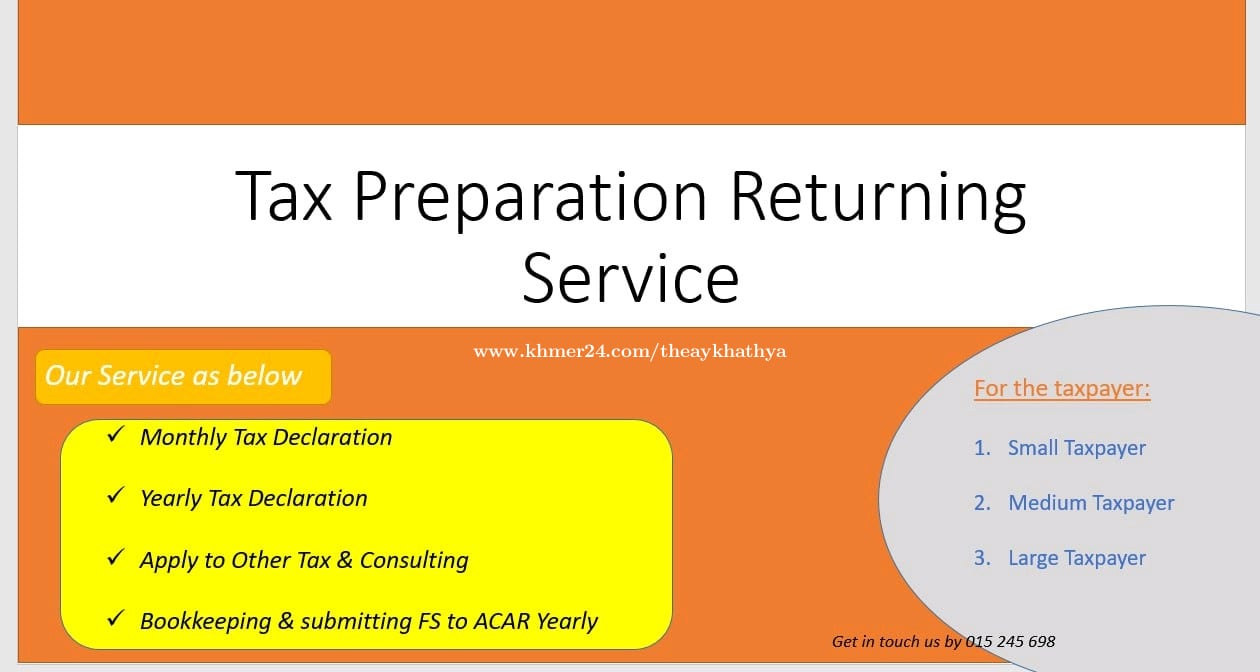 Tax Preparation Returning Service

www.khmer24.com/theaykhathya

Our Service as below

✓ Monthly Tax Declaration

✓ Yearly Tax Declaration

✓ Apply to Other Tax & Consulting

✓ Bookkeeping & submitting FS to ACAR Yearly

For the taxpayer:

1. Small Taxpayer

2. Medium Taxpayer

3. Large Taxpayer

Get in touch us by 015 245 698